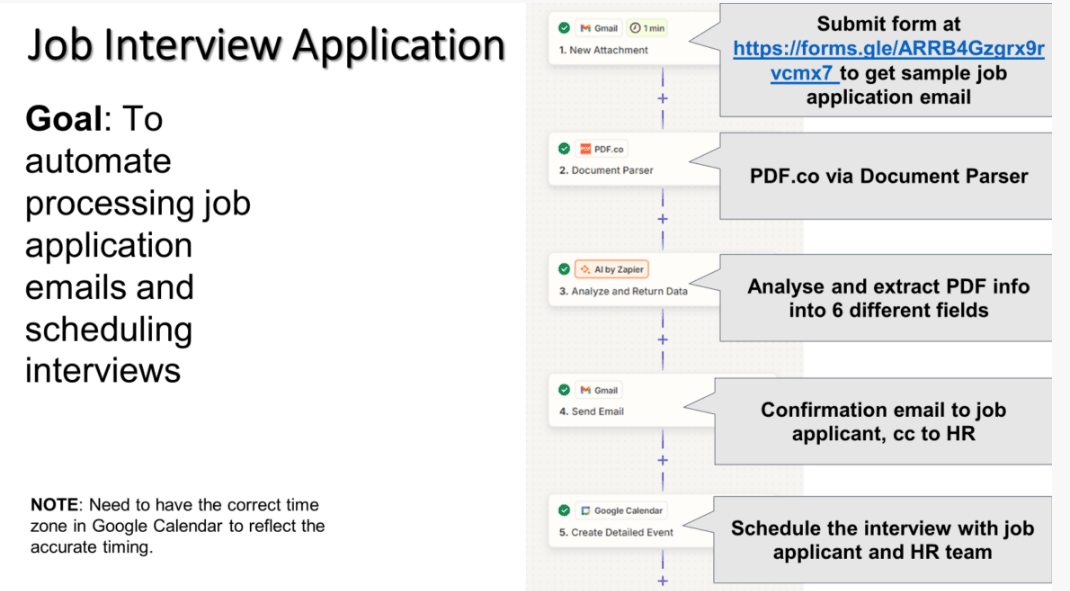 Job Interview Application

**Goal**: To automate processing job application emails and scheduling interviews

**NOTE**: Need to have the correct time zone in Google Calendar to reflect the accurate timing.

Gmail 1 min
1. New Attachment

Submit form at https://forms.gle/ARRB4Gzgrx9rvcmx7 to get sample job application email

PDF.co
2. Document Parser

PDF.co via Document Parser

AI by Zapier
3. Analyze and Return Data

Analyse and extract PDF info into 6 different fields

Gmail
4. Send Email

Confirmation email to job applicant, cc to HR

Google Calendar
5. Create Detailed Event

Schedule the interview with job applicant and HR team